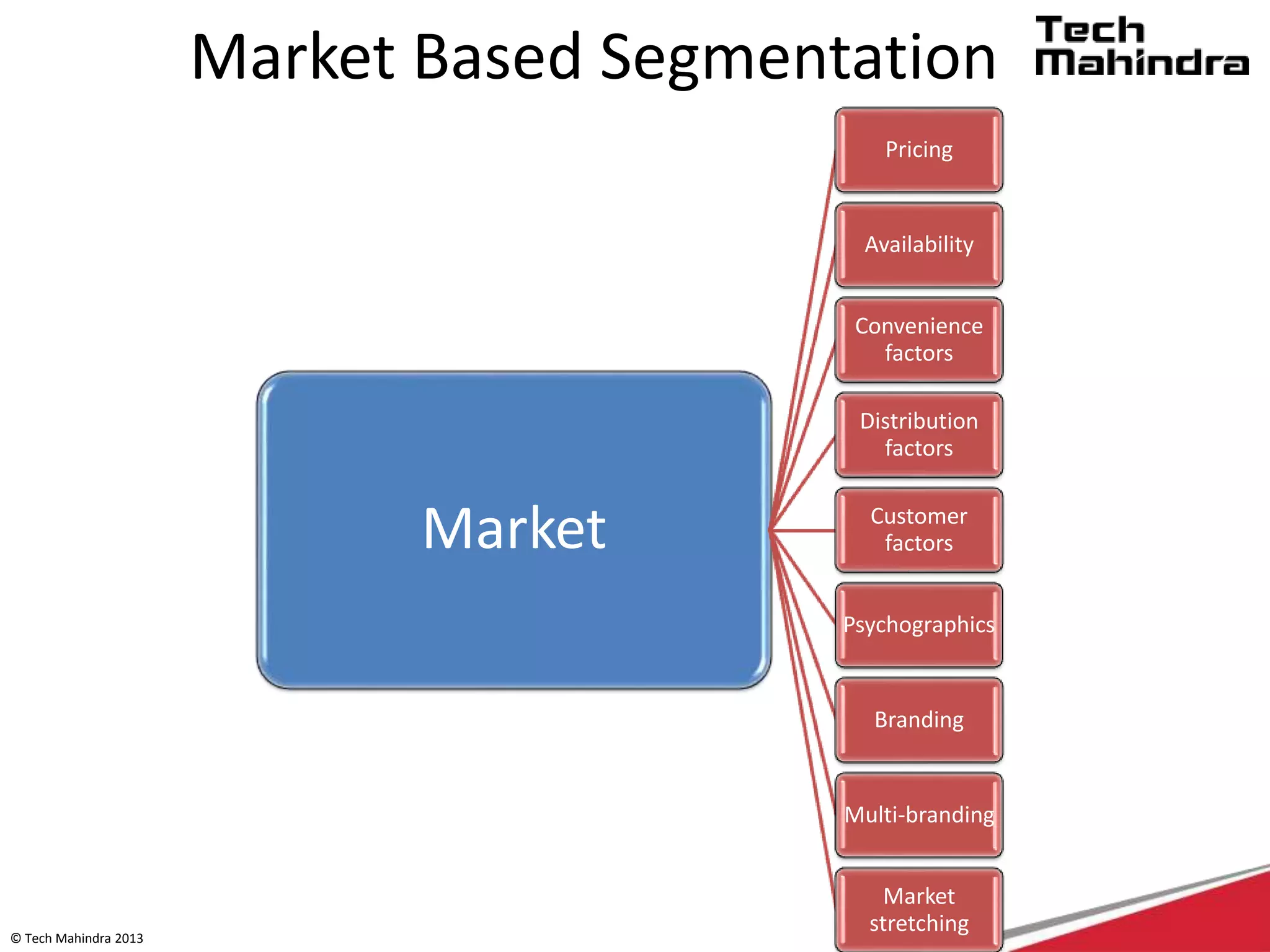 Market Based Segmentation

Tech Mahindra

Market

Pricing

Availability

Convenience factors

Distribution factors

Customer factors

Psychographics

Branding

Multi-branding

Market stretching

© Tech Mahindra 2013